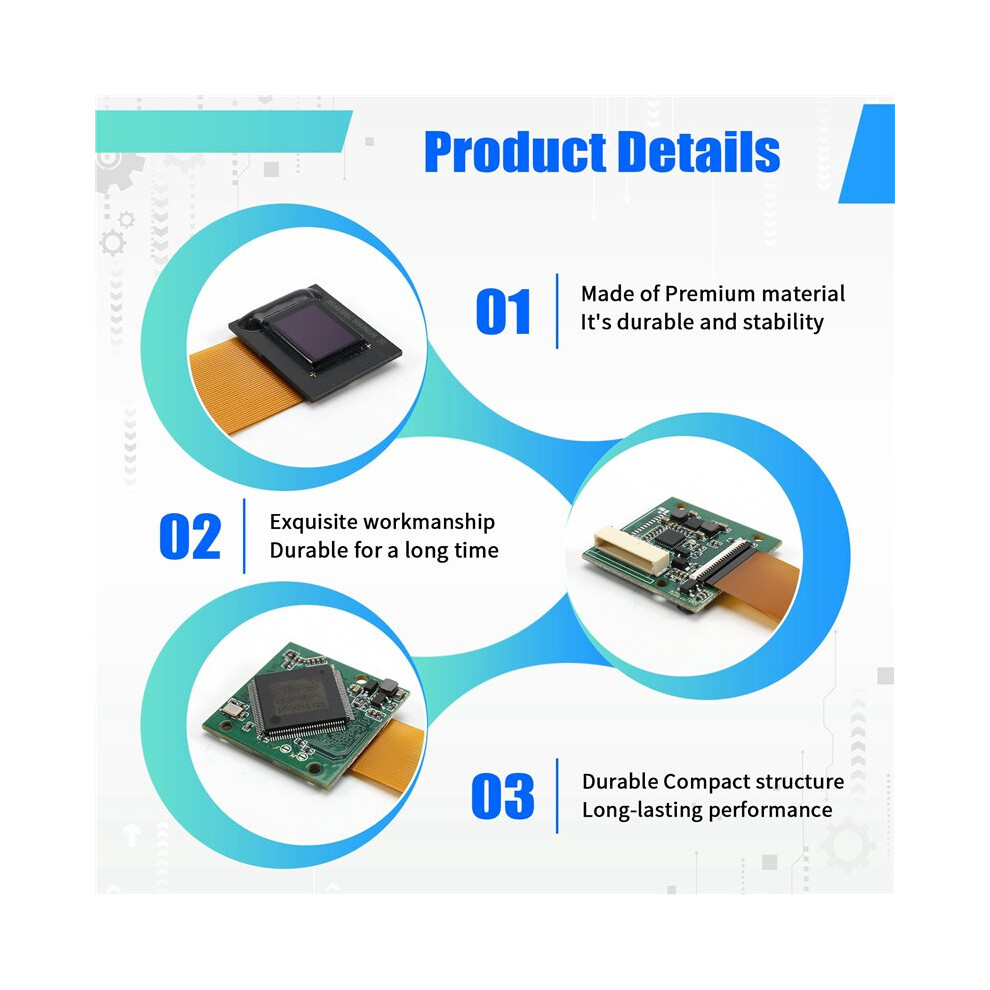 Product Details

01
Made of Premium material
It's durable and stability

02
Exquisite workmanship
Durable for a long time

03
Durable Compact structure
Long-lasting performance